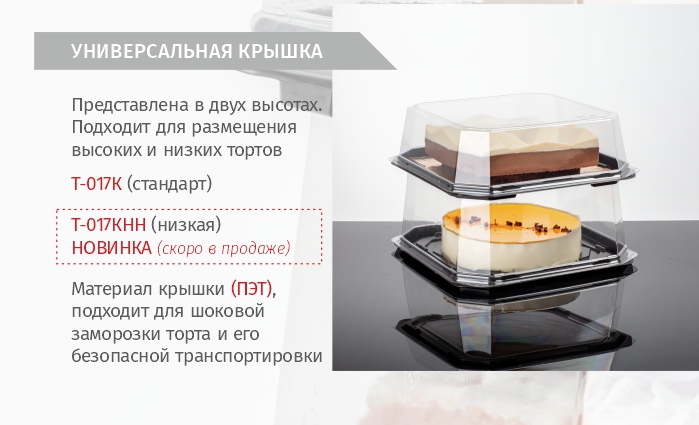 УНИВЕРСАЛЬНАЯ КРЫШКА

Представлена в двух высотах. Подходит для размещения высоких и низких тортов

Т-017К (стандарт)

Т-017КНН (низкая)
НОВИНКА (скоро в продаже)

Материал крышки (ПЭТ), подходит для шоковой заморозки торта и его безопасной транспортировки